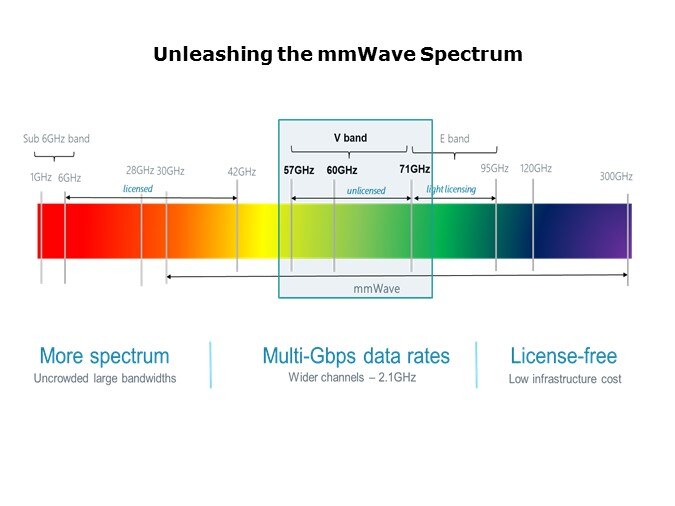 Unleashing the mmWave Spectrum

Sub 6GHz band

V band

E band

1GHz 6GHz

28GHz 30GHz

42GHz

57GHz 60GHz

71GHz

95GHz 120GHz

300GHz

licensed

unlicensed

light licensing

mmWave

More spectrum
Uncrowded large bandwidths

Multi-Gbps data rates
Wider channels – 2.1GHz

License-free
Low infrastructure cost